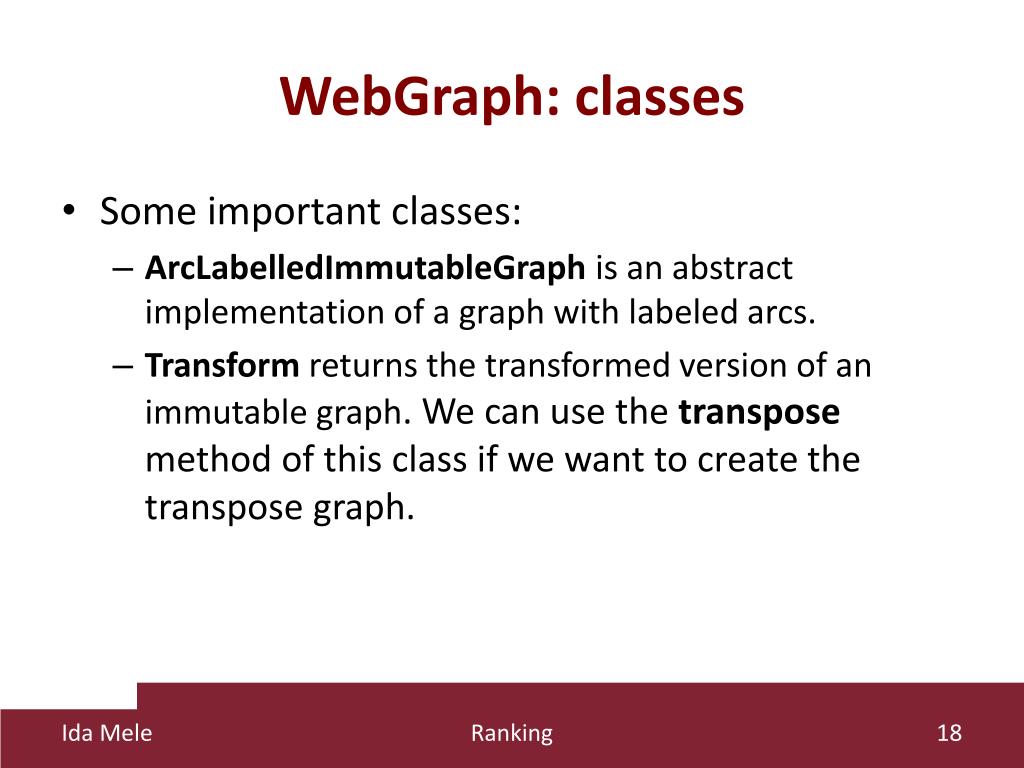 WebGraph: classes

• Some important classes:
– ArcLabelledImmutableGraph is an abstract implementation of a graph with labeled arcs.
– Transform returns the transformed version of an immutable graph. We can use the transpose method of this class if we want to create the transpose graph.

Ida Mele Ranking 18